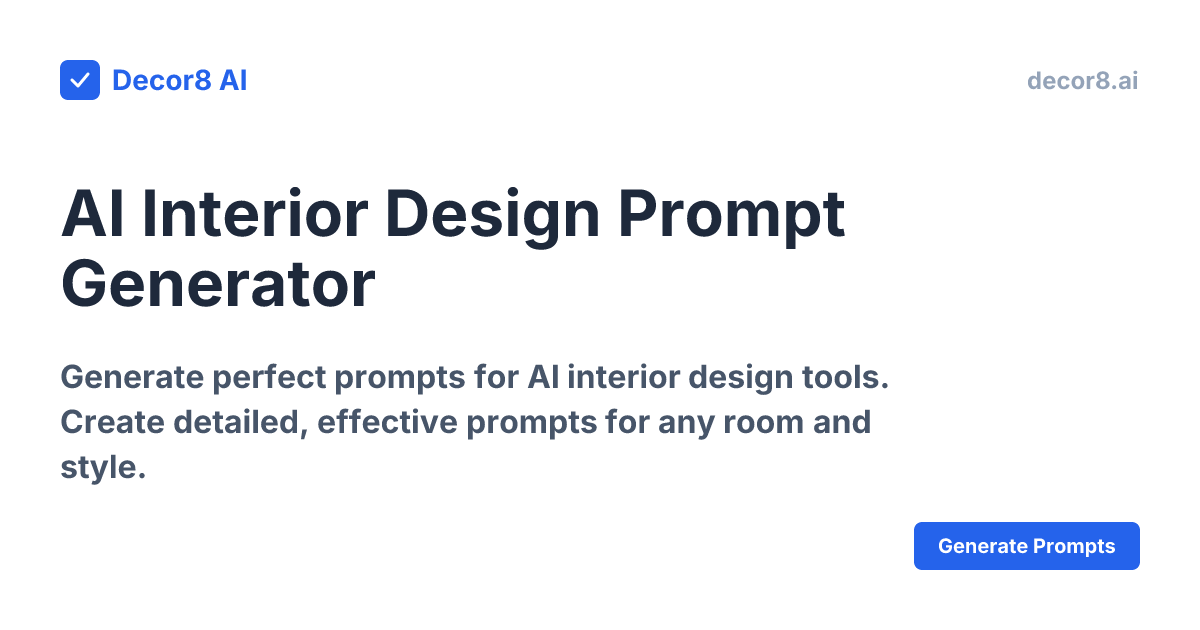 Decor8 AI

decor8.ai

AI Interior Design Prompt Generator

Generate perfect prompts for AI interior design tools. Create detailed, effective prompts for any room and style.

Generate Prompts